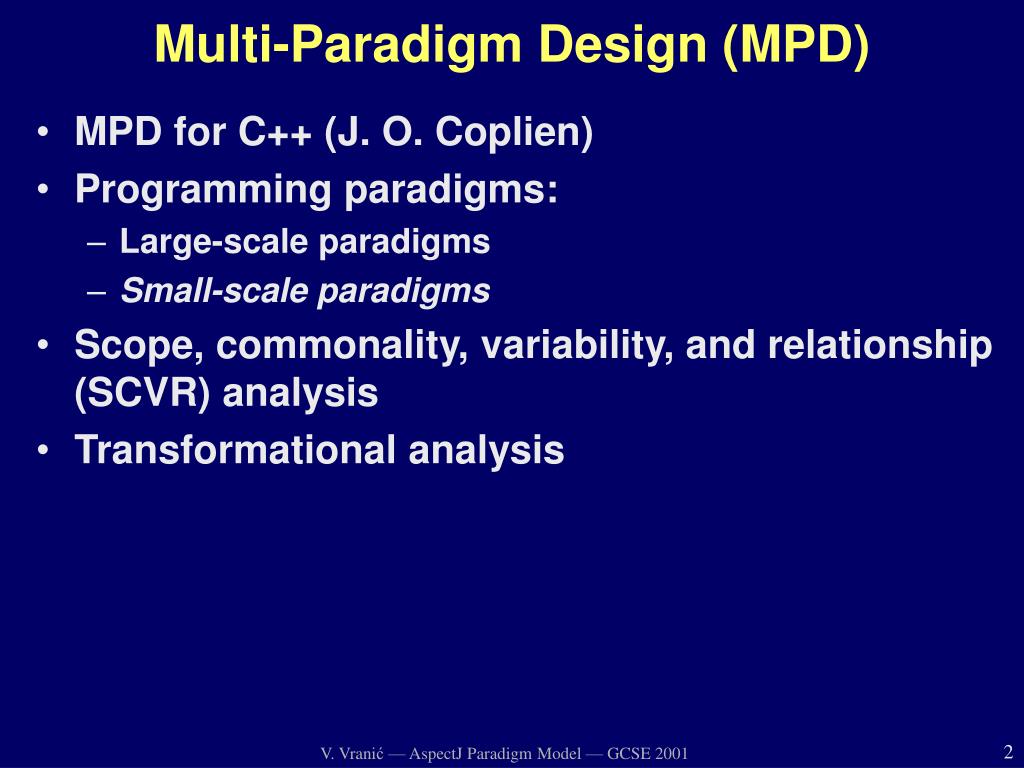 Multi-Paradigm Design (MPD)

• MPD for C++ (J. O. Coplien)
• Programming paradigms:
– Large-scale paradigms
– Small-scale paradigms
• Scope, commonality, variability, and relationship (SCVR) analysis
• Transformational analysis

V. Vranić — AspectJ Paradigm Model — GCSE 2001

2